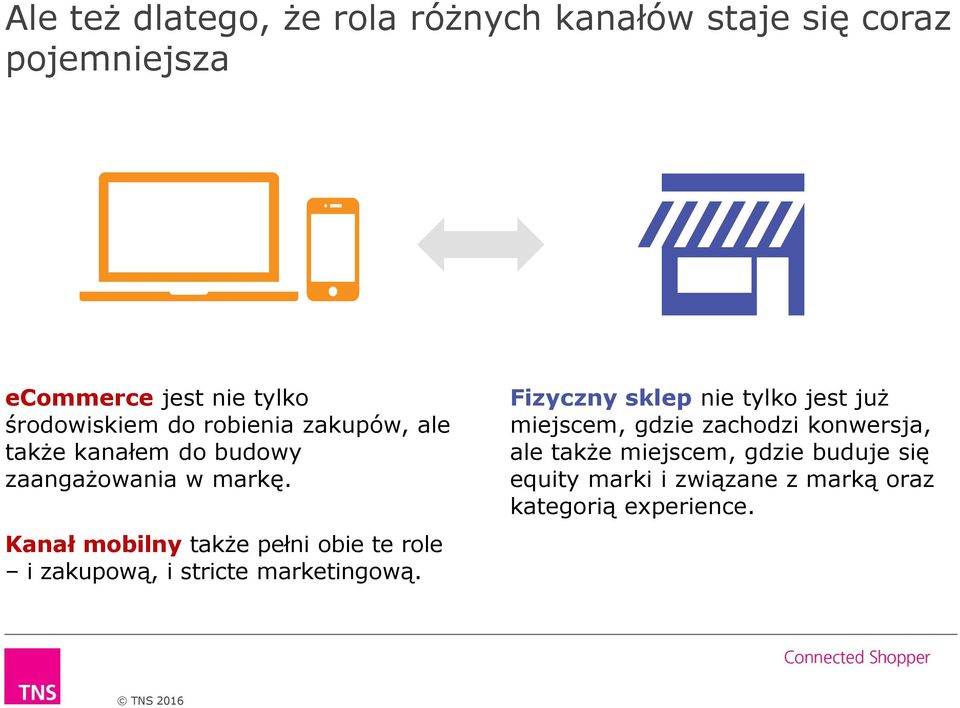 Ale też dlatego, że rola różnych kanałów staje się coraz pojemniejsza

eCommerce jest nie tylko środowiskiem do robienia zakupów, ale także kanałem do budowy zaangażowania w markę.

Kanał mobilny także pełni obie te role – i zakupową, i stricte marketingową.

Fizyczny sklep nie tylko jest już miejscem, gdzie zachodzi konwersja, ale także miejscem, gdzie buduje się equity marki i związane z marką oraz kategorią experience.

TNS

© TNS 2016

Connected Shopper